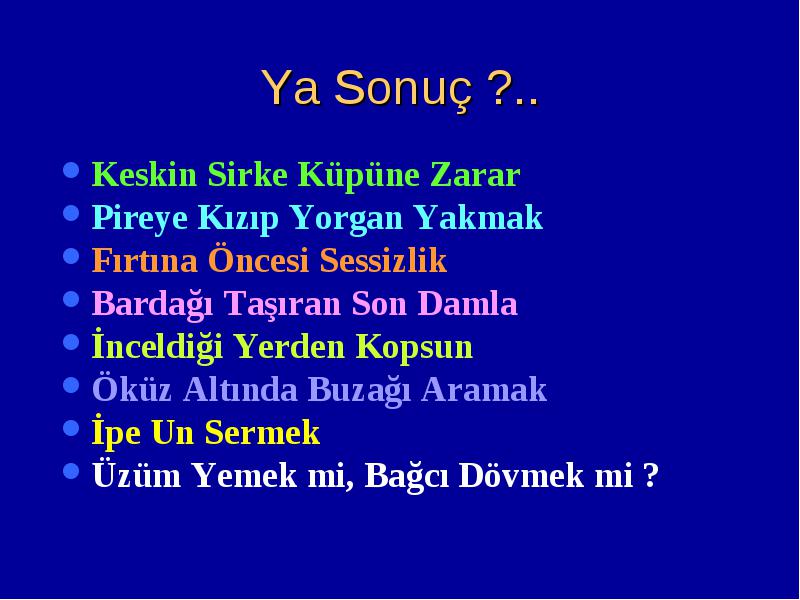 Ya Sonuç ?..

- Keskin Sirke Küpüne Zarar
- Pireye Kızıp Yorgan Yakmak
- Fırtına Öncesi Sessizlik
- Bardağı Taşıran Son Damla
- İnceldiği Yerden Kopsun
- Öküz Altında Buzağı Aramak
- İpe Un Sermek
- Üzüm Yemek mi, Bağcı Dövmek mi ?